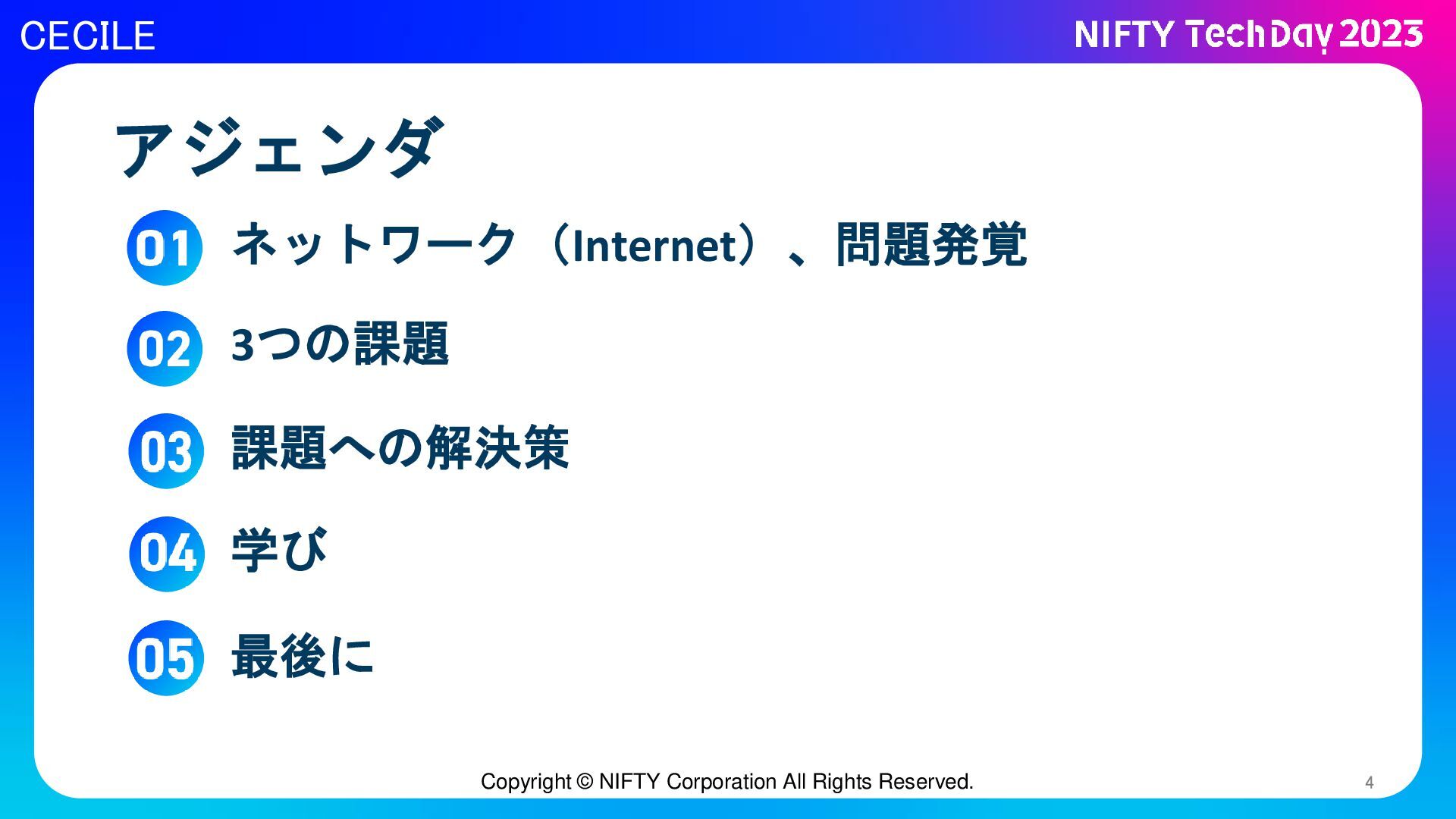 CECILE

NIFTY TechDay 2023

アジェンダ

01 ネットワーク（Internet）、問題発覚

02 3つの課題

03 課題への解決策

04 学び

05 最後に

Copyright © NIFTY Corporation All Rights Reserved.

4